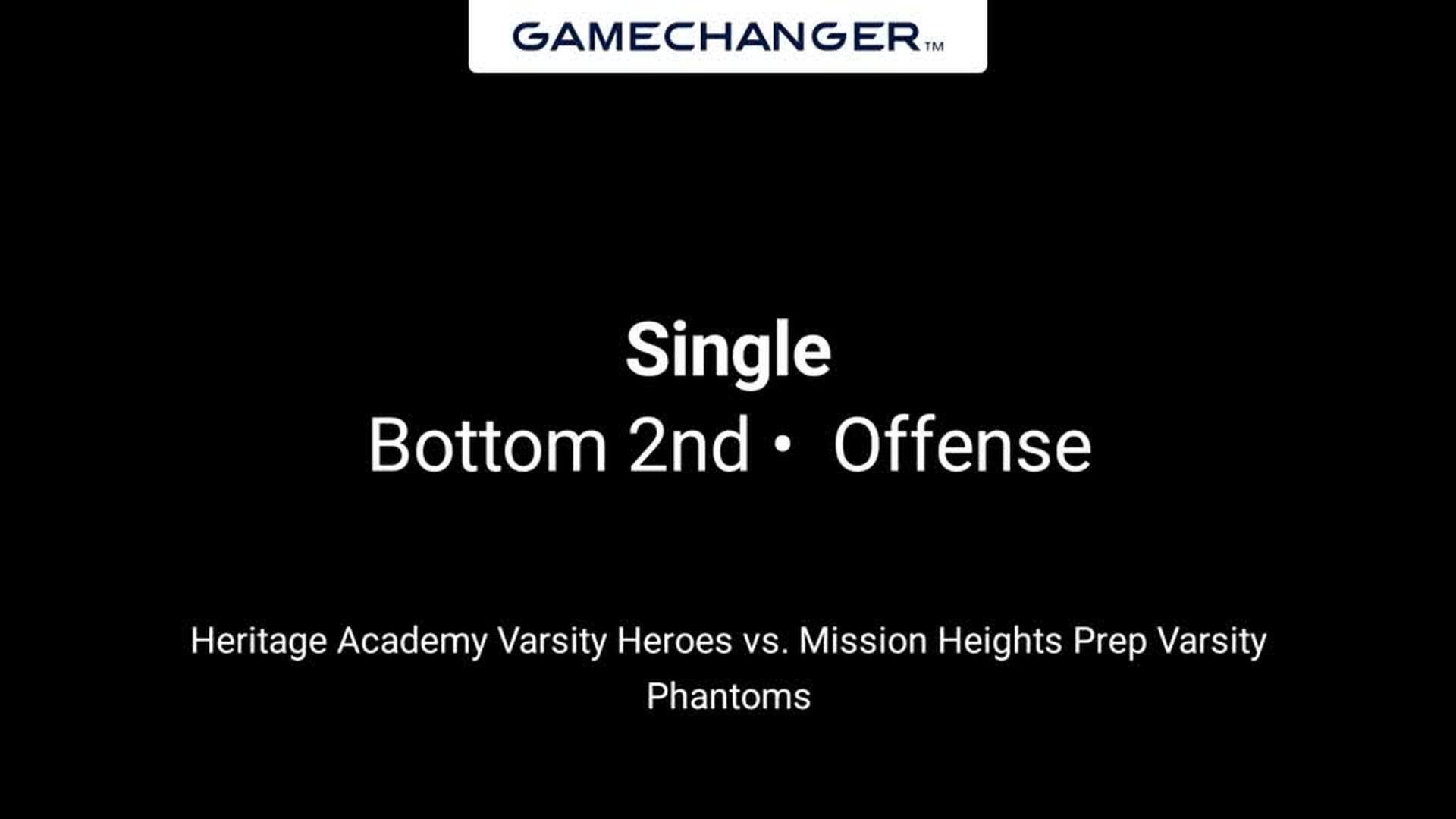 GAMECHANGER™

Single
Bottom 2nd • Offense

Heritage Academy Varsity Heroes vs. Mission Heights Prep Varsity Phantoms